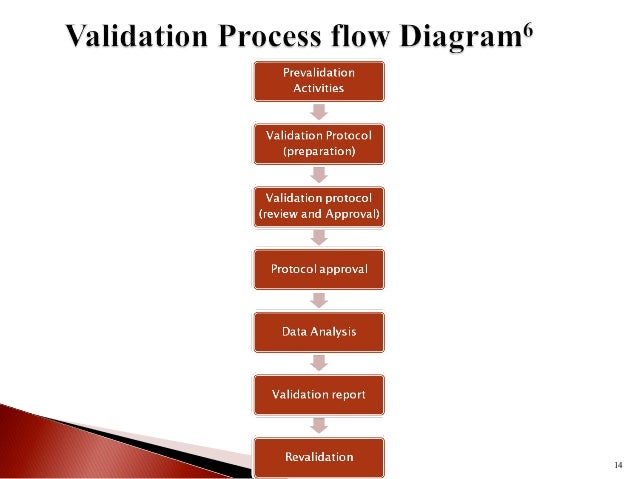 Validation Process flow Diagram$^6$

Prevalidation Activities

Validation Protocol (preparation)

Validation protocol (review and Approval)

Protocol approval

Data Analysis

Validation report

Revalidation

14